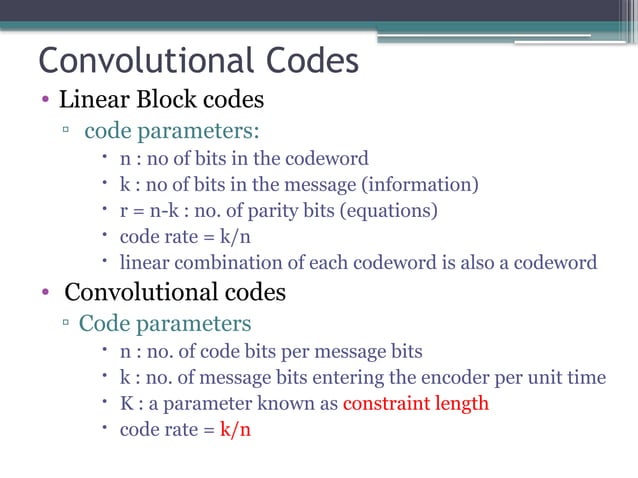 Convolutional Codes

• Linear Block codes
  ▫ code parameters:
    • n : no of bits in the codeword
    • k : no of bits in the message (information)
    • r = n-k : no. of parity bits (equations)
    • code rate = k/n
    • linear combination of each codeword is also a codeword

• Convolutional codes
  ▫ Code parameters
    • n : no. of code bits per message bits
    • k : no. of message bits entering the encoder per unit time
    • K : a parameter known as constraint length
    • code rate = k/n